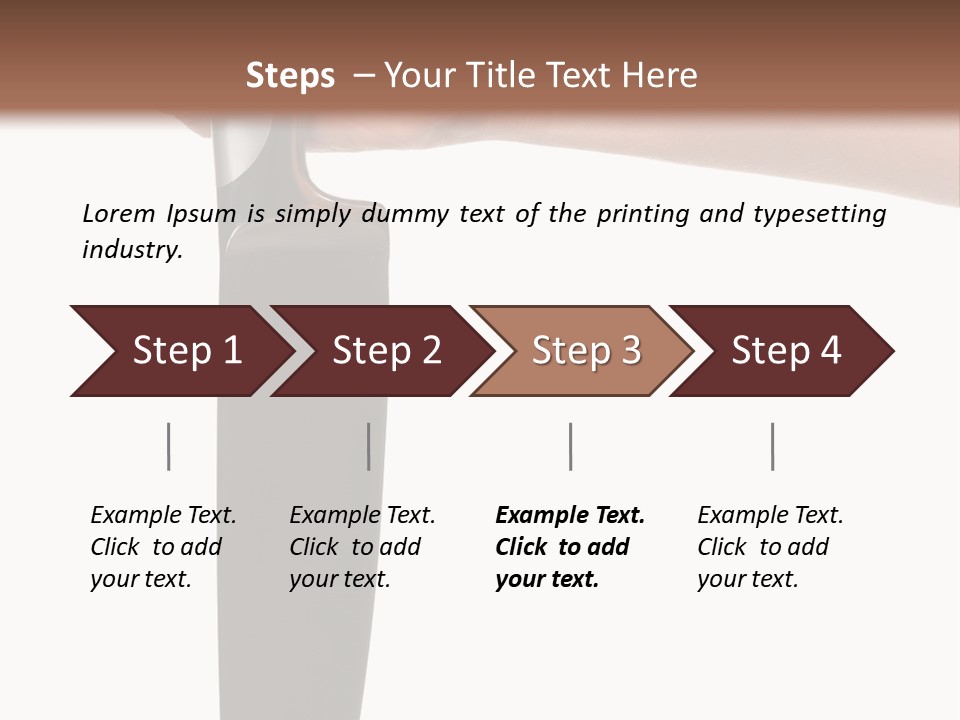 Steps – Your Title Text Here

Lorem Ipsum is simply dummy text of the printing and typesetting industry.

Step 1

Step 2

Step 3

Step 4

Example Text. Click to add your text.

Example Text. Click to add your text.

Example Text. Click to add your text.

Example Text. Click to add your text.